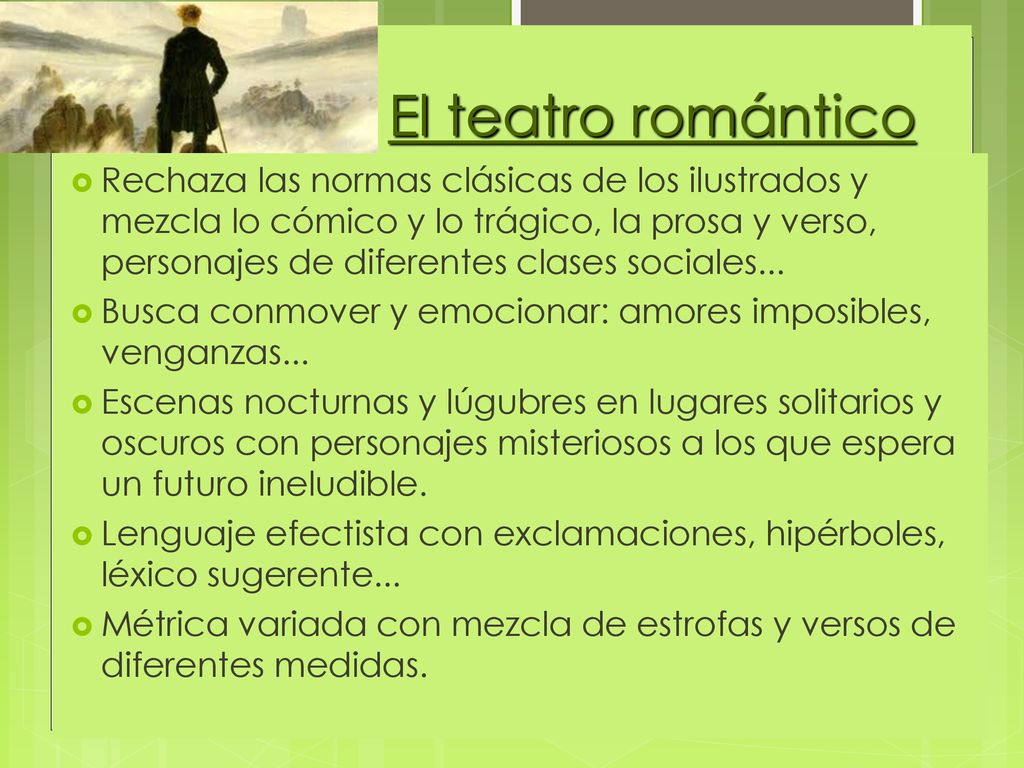 El teatro romántico

Rechaza las normas clásicas de los ilustrados y mezcla lo cómico y lo trágico, la prosa y verso, personajes de diferentes clases sociales...

Busca conmover y emocionar: amores imposibles, venganzas...

Escenas nocturnas y lúgubres en lugares solitarios y oscuros con personajes misteriosos a los que espera un futuro ineludible.

Lenguaje efectista con exclamaciones, hipérboles, léxico sugerente...

Métrica variada con mezcla de estrofas y versos de diferentes medidas.